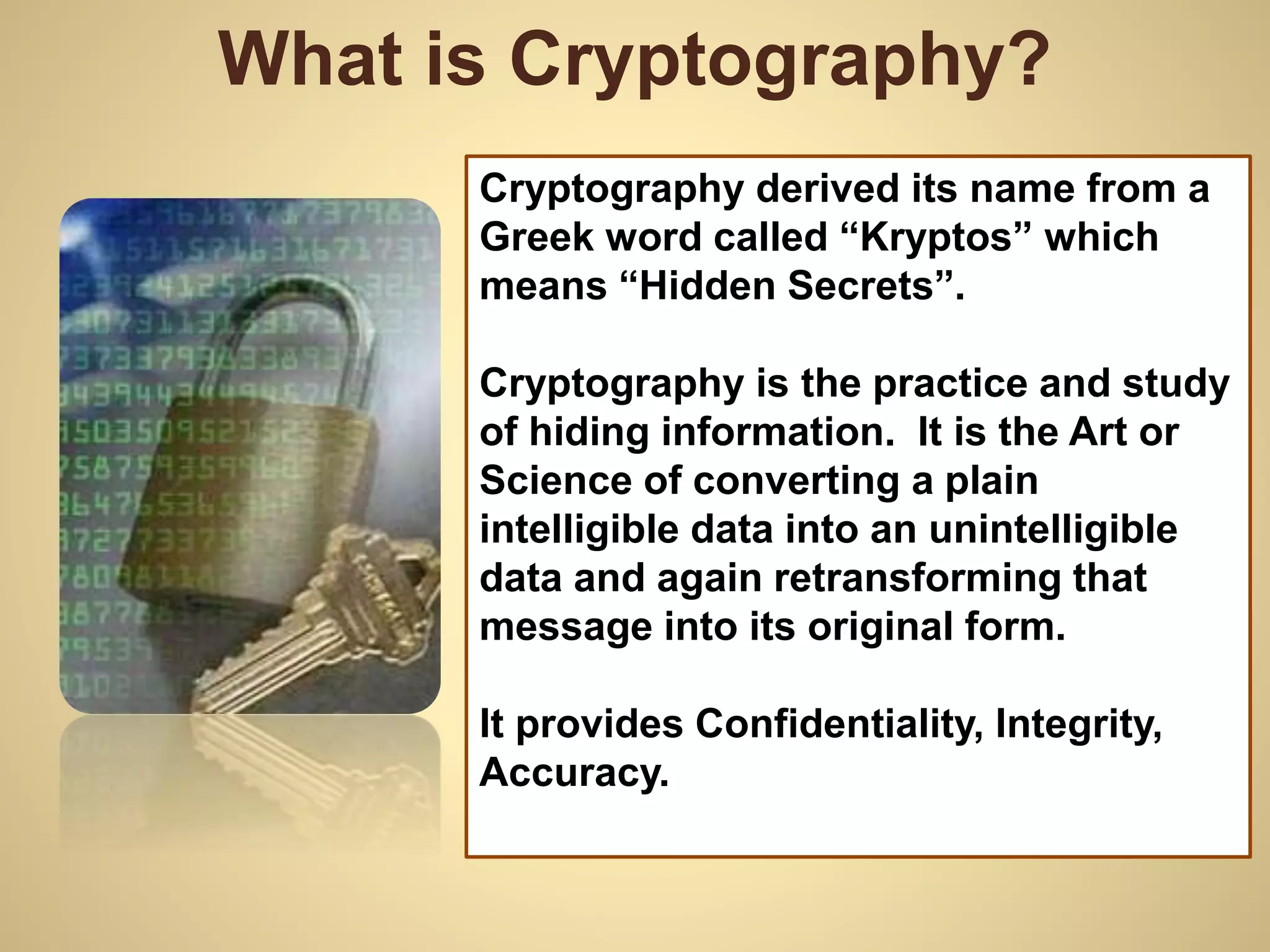 What is Cryptography?

Cryptography derived its name from a Greek word called “Kryptos” which means “Hidden Secrets”.

Cryptography is the practice and study of hiding information. It is the Art or Science of converting a plain intelligible data into an unintelligible data and again retransforming that message into its original form.

It provides Confidentiality, Integrity, Accuracy.